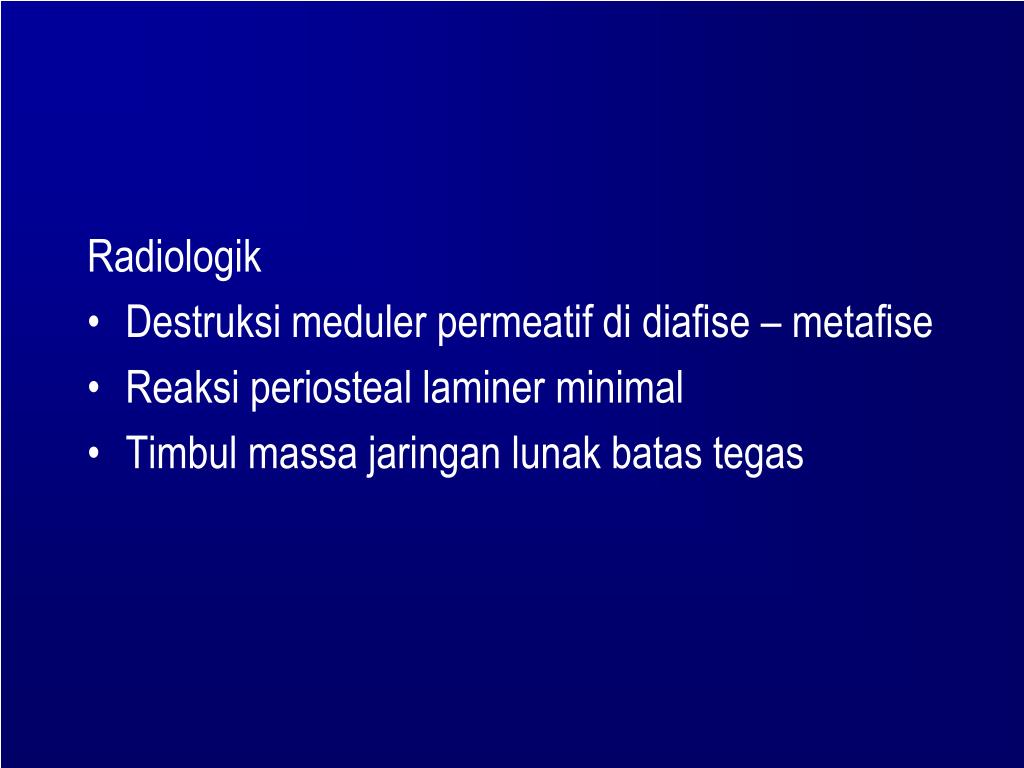 Radiologik

• Destruksi meduler permeatif di diafise – metafise
• Reaksi periosteal laminer minimal
• Timbul massa jaringan lunak batas tegas